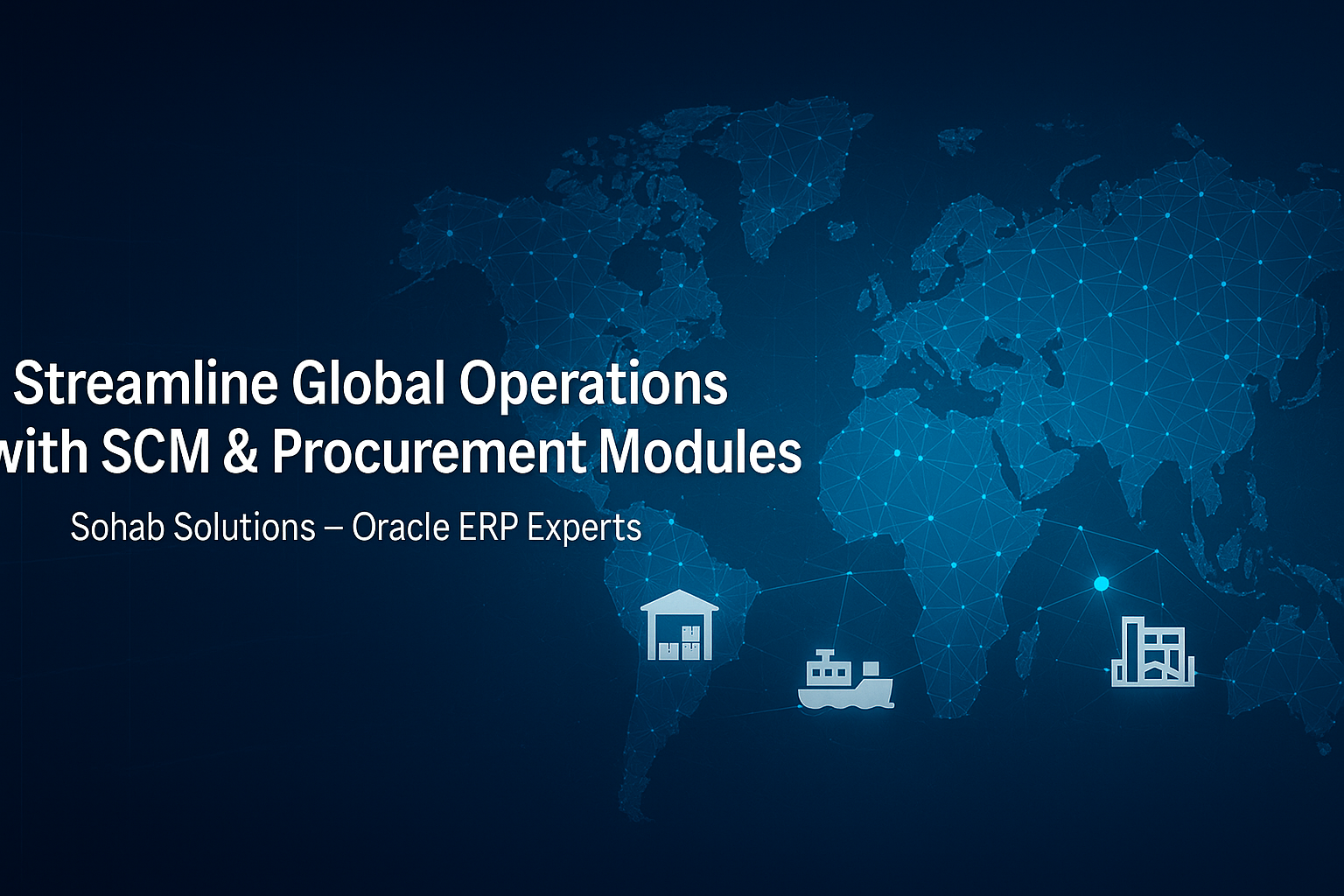 Streamline Global Operations
with SCM & Procurement Modules

Sohab Solutions – Oracle ERP Experts